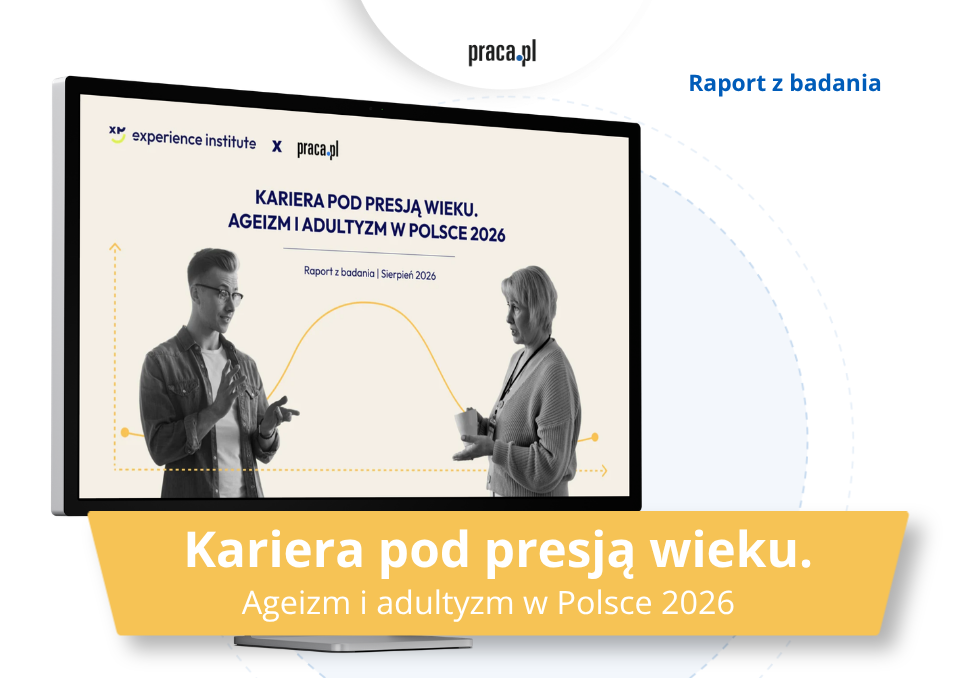 praca.pl

Raport z badania

XM experience institute x praca.pl

KARIERA POD PRESJĄ WIEKU.
AGEIZM I ADULTYZM W POLSCE 2026

Raport z badania | Sierpień 2026

Kariera pod presją wieku.
Ageizm i adultyzm w Polsce 2026